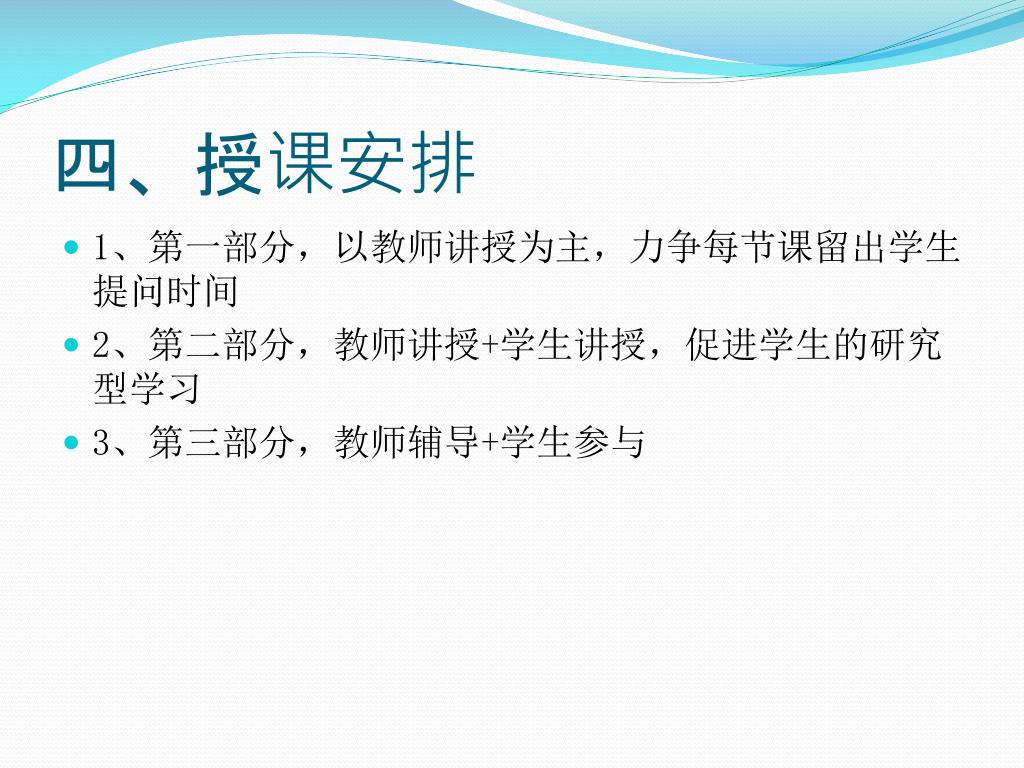 四、授课安排

1、第一部分，以教师讲授为主，力争每节课留出学生提问时间

2、第二部分，教师讲授+学生讲授，促进学生的研究型学习

3、第三部分，教师辅导+学生参与